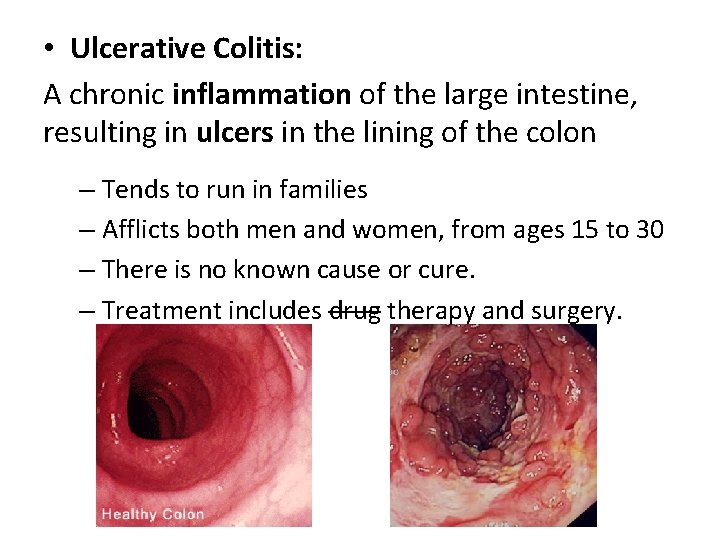 • **Ulcerative Colitis:**

A chronic **inflammation** of the large intestine, resulting in **ulcers** in the lining of the colon

– Tends to run in families

– Afflicts both men and women, from ages 15 to 30

– There is no known cause or cure.

– Treatment includes ~~drug~~ therapy and surgery.

Healthy Colon